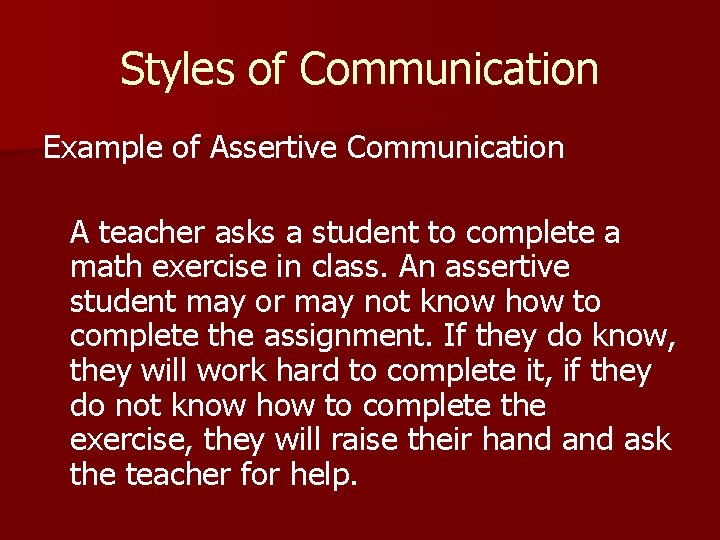 Styles of Communication

Example of Assertive Communication

A teacher asks a student to complete a math exercise in class. An assertive student may or may not know how to complete the assignment. If they do know, they will work hard to complete it, if they do not know how to complete the exercise, they will raise their hand and ask the teacher for help.